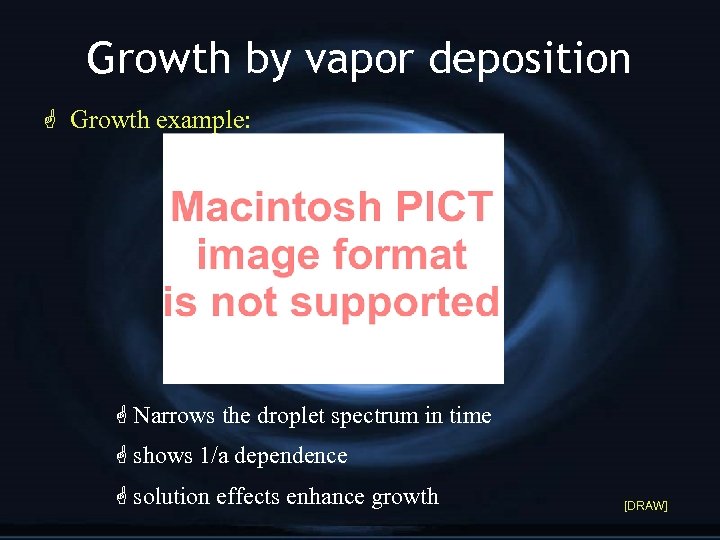 Growth by vapor deposition

Growth example:

Macintosh PICT image format is not supported

Narrows the droplet spectrum in time

shows 1/a dependence

solution effects enhance growth

[DRAW]